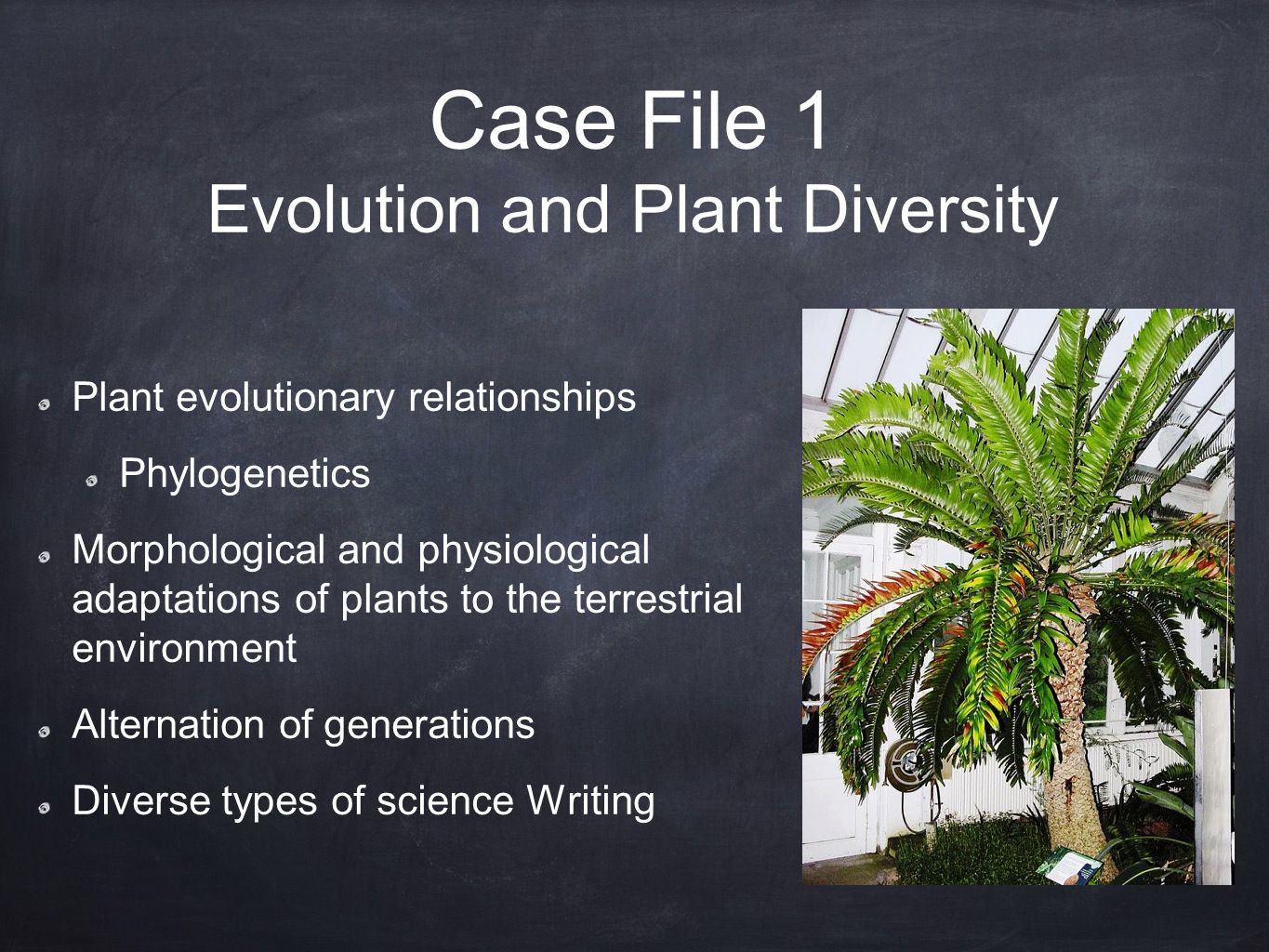 Case File 1
Evolution and Plant Diversity

Plant evolutionary relationships

Phylogenetics

Morphological and physiological adaptations of plants to the terrestrial environment

Alternation of generations

Diverse types of science Writing